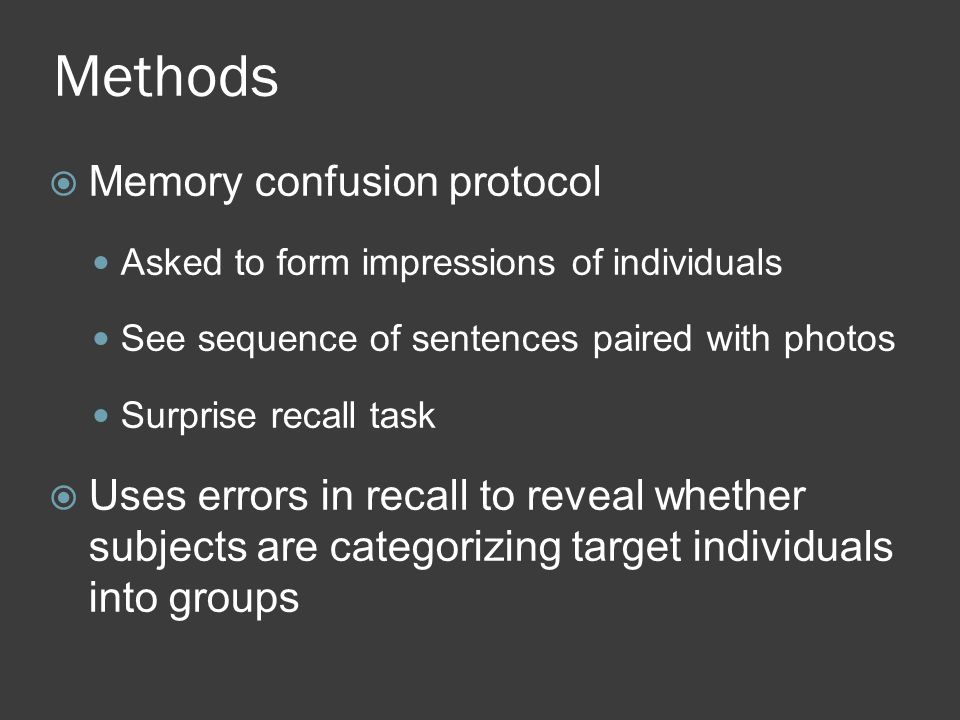 Methods

Memory confusion protocol

Asked to form impressions of individuals

See sequence of sentences paired with photos

Surprise recall task

Uses errors in recall to reveal whether subjects are categorizing target individuals into groups